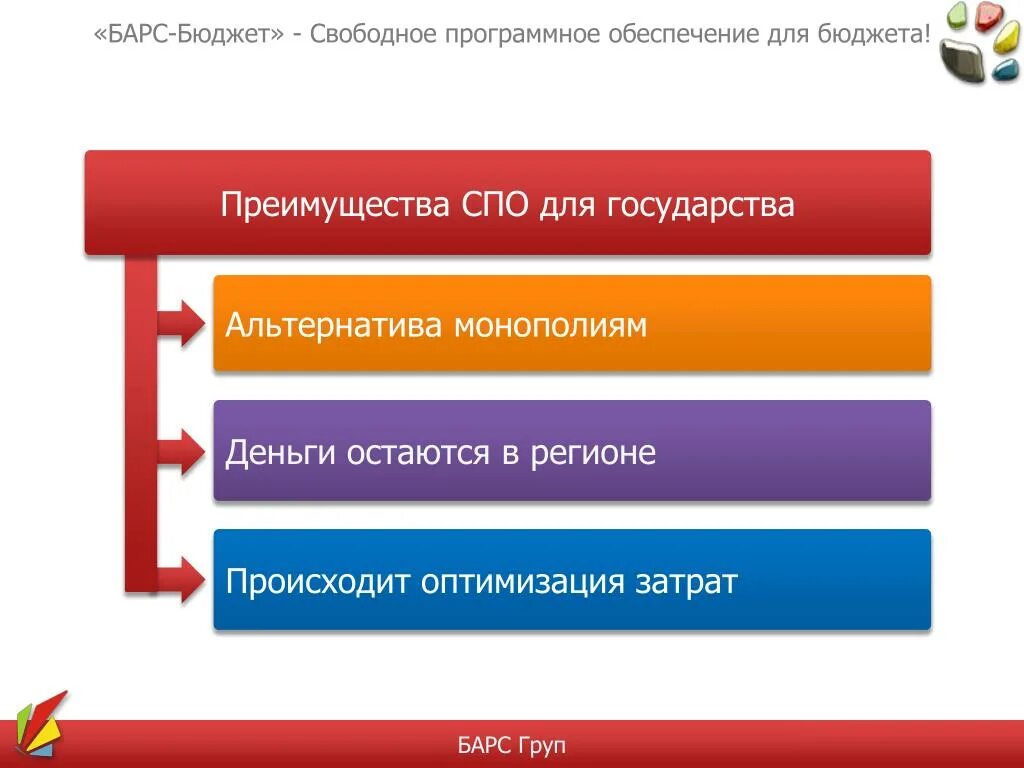 «БАРС-Бюджет» - Свободное программное обеспечение для бюджета!

Преимущества СПО для государства

Альтернатива монополиям

Деньги остаются в регионе

Происходит оптимизация затрат

БАРС Груп